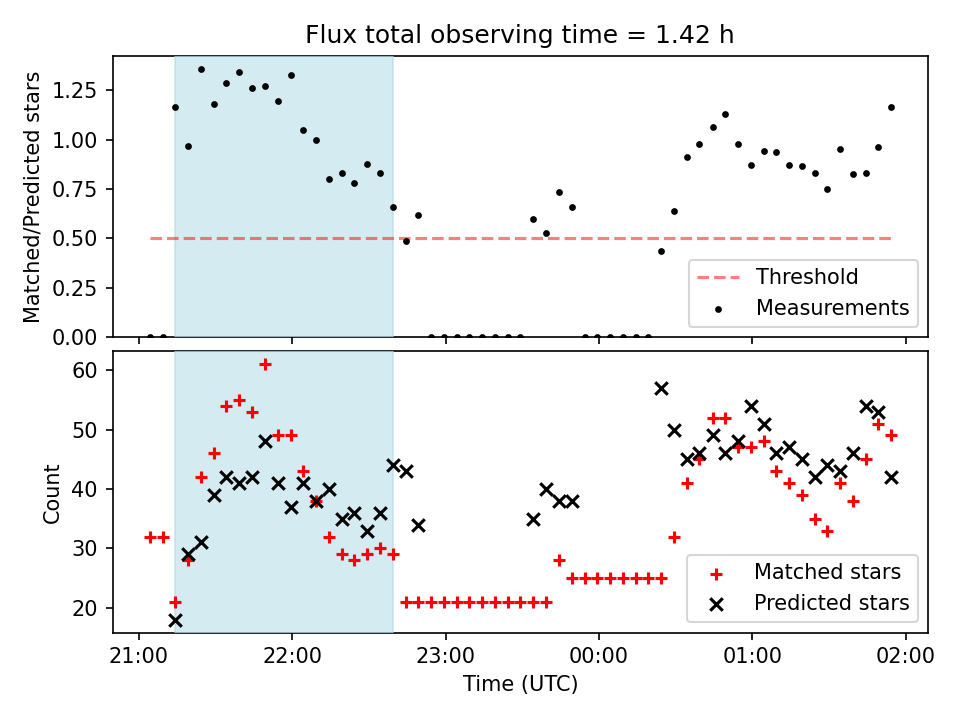 Flux total observing time = 1.42 h

Matched/Predicted stars

1.25
1.00
0.75
0.50
0.25
0.00

Threshold
Measurements

Count

60
50
40
30
20

Matched stars
Predicted stars

21:00
22:00
23:00
00:00
01:00
02:00

Time (UTC)